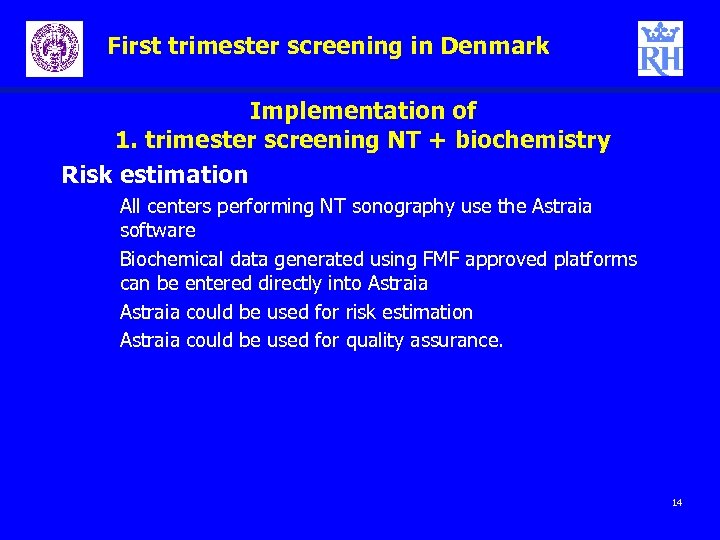 First trimester screening in Denmark

RH

Implementation of
1. trimester screening NT + biochemistry

Risk estimation

All centers performing NT sonography use the Astraia software

Biochemical data generated using FMF approved platforms can be entered directly into Astraia

Astraia could be used for risk estimation

Astraia could be used for quality assurance.

14